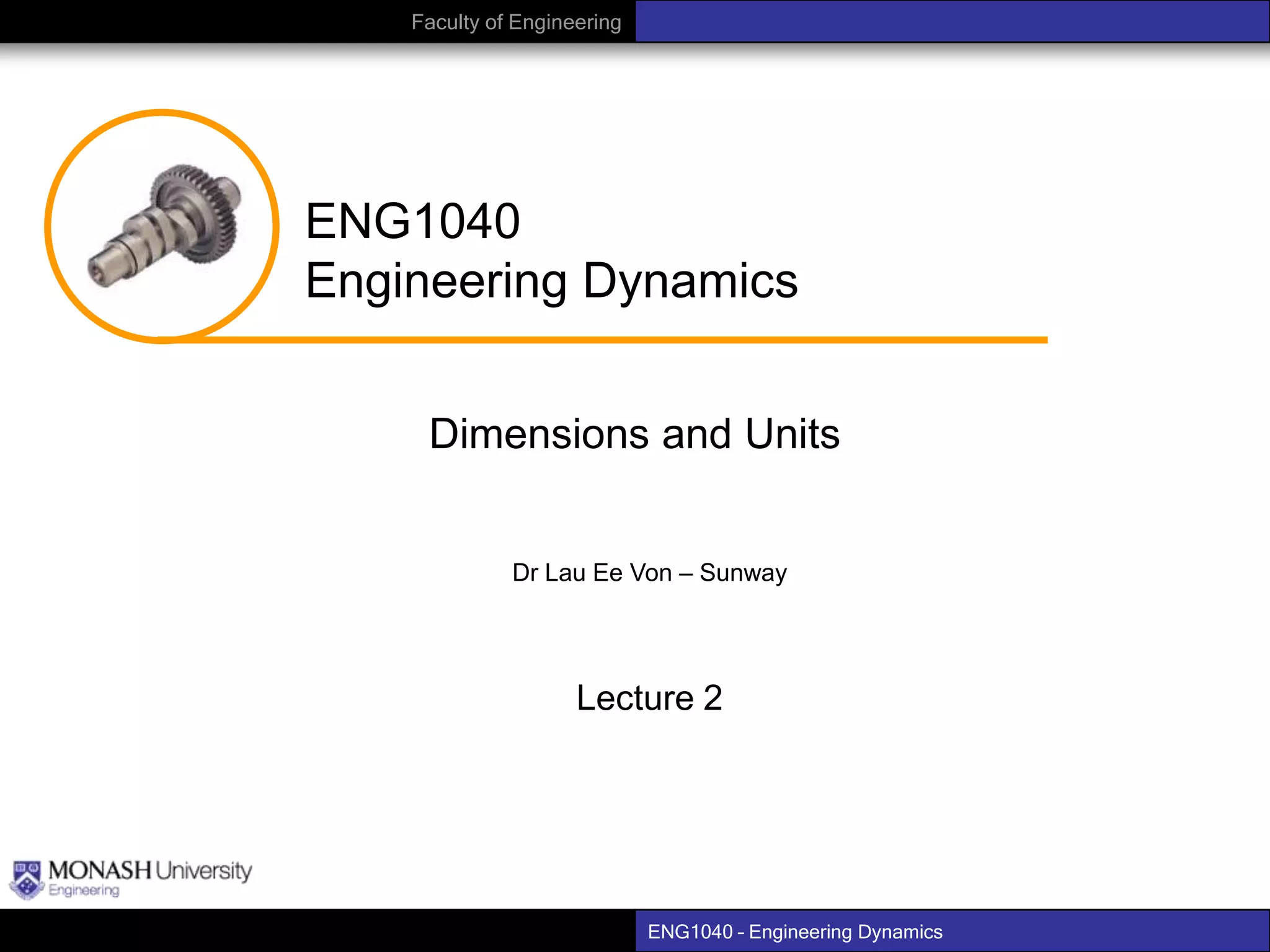 Faculty of Engineering

ENG1040
Engineering Dynamics

Dimensions and Units

Dr Lau Ee Von – Sunway

Lecture 2

MONASH University
Engineering

ENG1040 - Engineering Dynamics